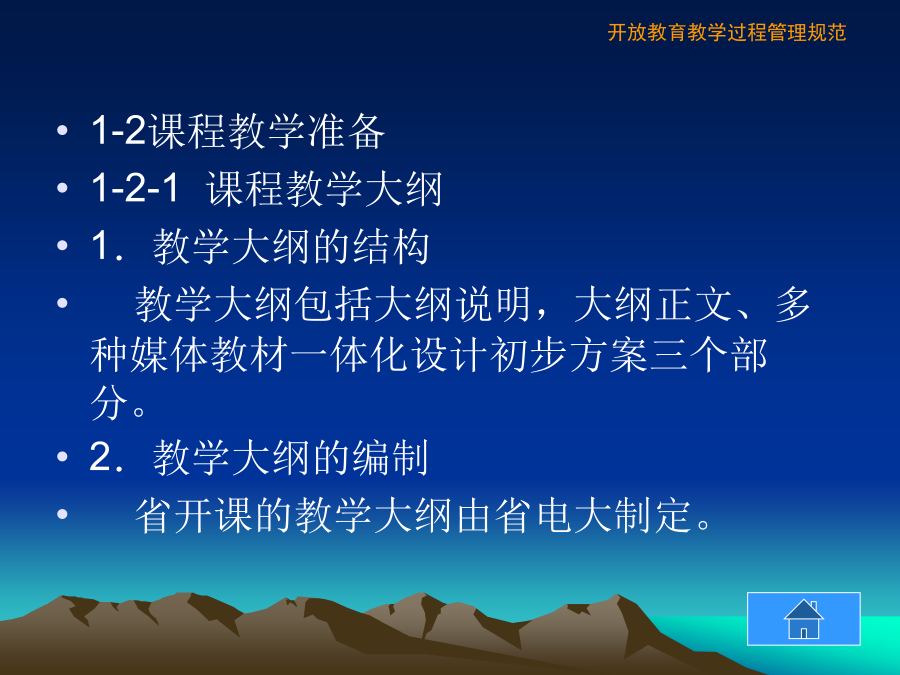 开放教育教学过程管理规范

• 1-2课程教学准备
• 1-2-1 课程教学大纲
• 1．教学大纲的结构
• 教学大纲包括大纲说明，大纲正文、多种媒体教材一体化设计初步方案三个部分。
• 2．教学大纲的编制
• 省开课的教学大纲由省电大制定。